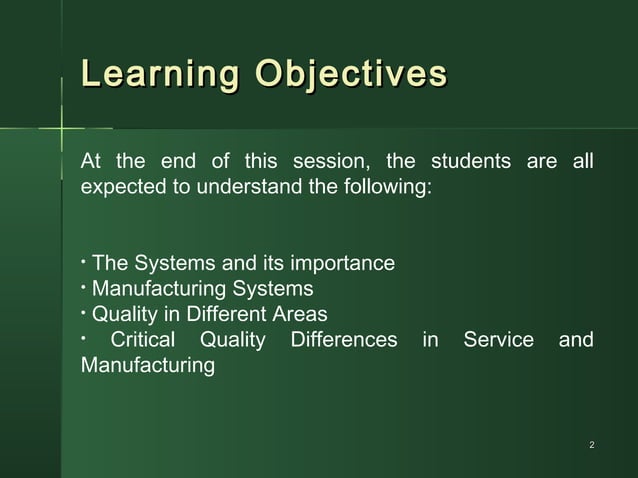 Learning Objectives

At the end of this session, the students are all expected to understand the following:

• The Systems and its importance
• Manufacturing Systems
• Quality in Different Areas
• Critical Quality Differences in Service and Manufacturing

2